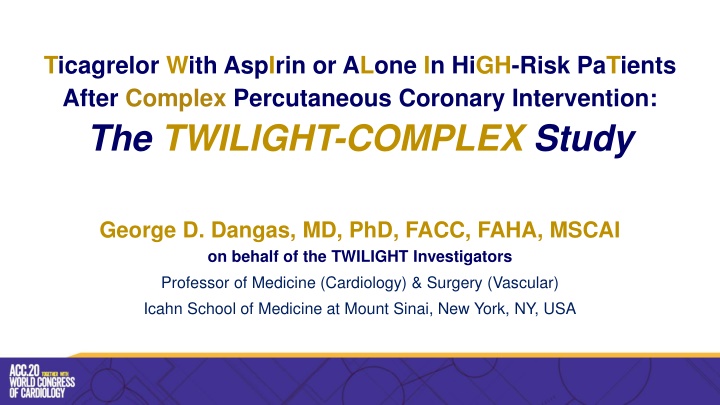 Ticagrelor With AspIrin or ALone In HiGH-Risk PaTients After Complex Percutaneous Coronary Intervention:
The TWILIGHT-COMPLEX Study

George D. Dangas, MD, PhD, FACC, FAHA, MSCAI
on behalf of the TWILIGHT Investigators
Professor of Medicine (Cardiology) & Surgery (Vascular)
Icahn School of Medicine at Mount Sinai, New York, NY, USA

ACC.20 TOGETHER WITH WORLD CONGRESS OF CARDIOLOGY